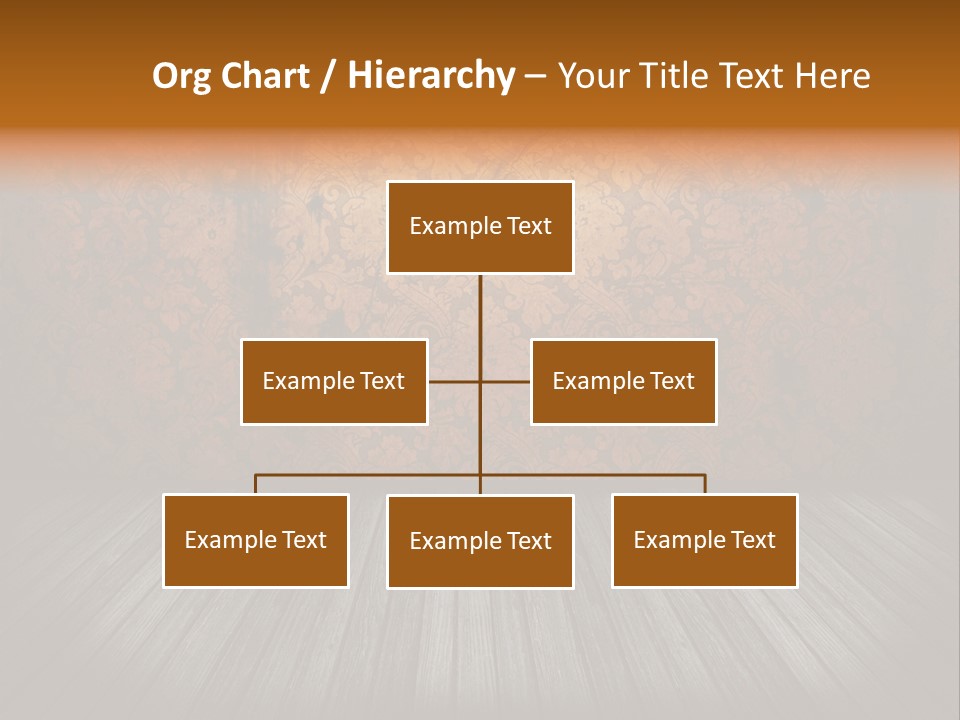 Org Chart / Hierarchy – Your Title Text Here

Example Text

Example Text

Example Text

Example Text

Example Text

Example Text